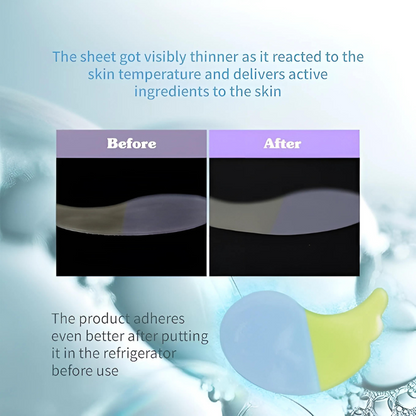 The sheet got visibly thinner as it reacted to the skin temperature and delivers active ingredients to the skin

Before

After

The product adheres even better after putting it in the refrigerator before use